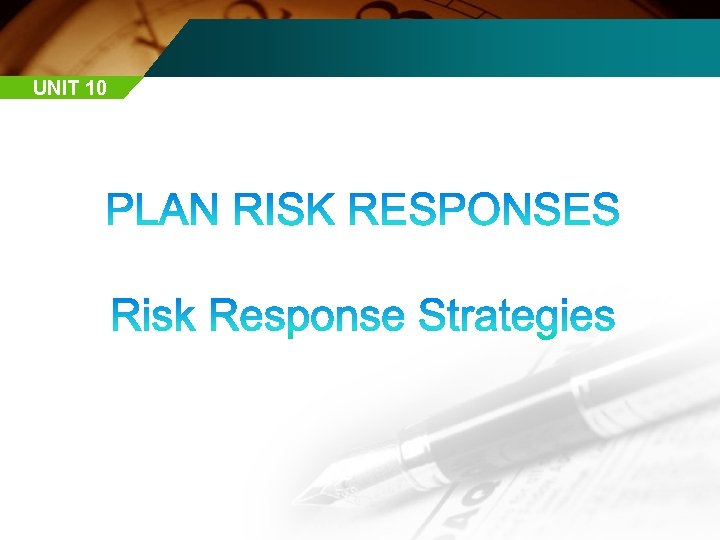 UNIT 10

PLAN RISK RESPONSES

Risk Response Strategies